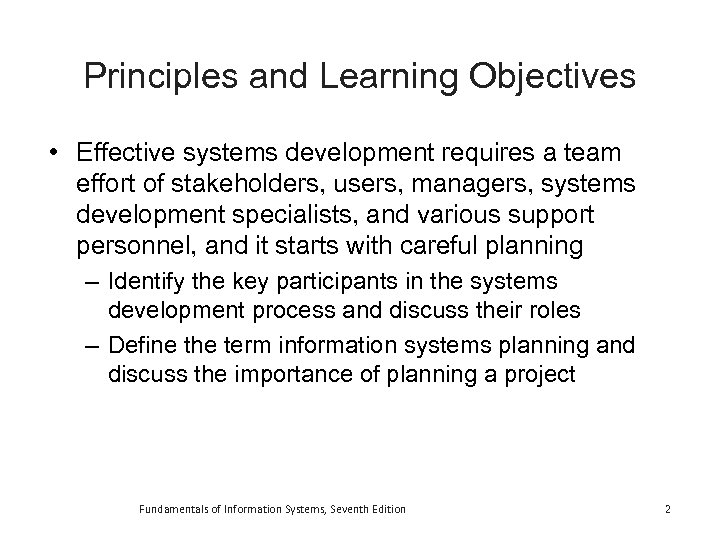 Principles and Learning Objectives

• Effective systems development requires a team effort of stakeholders, users, managers, systems development specialists, and various support personnel, and it starts with careful planning

– Identify the key participants in the systems development process and discuss their roles

– Define the term information systems planning and discuss the importance of planning a project

Fundamentals of Information Systems, Seventh Edition

2